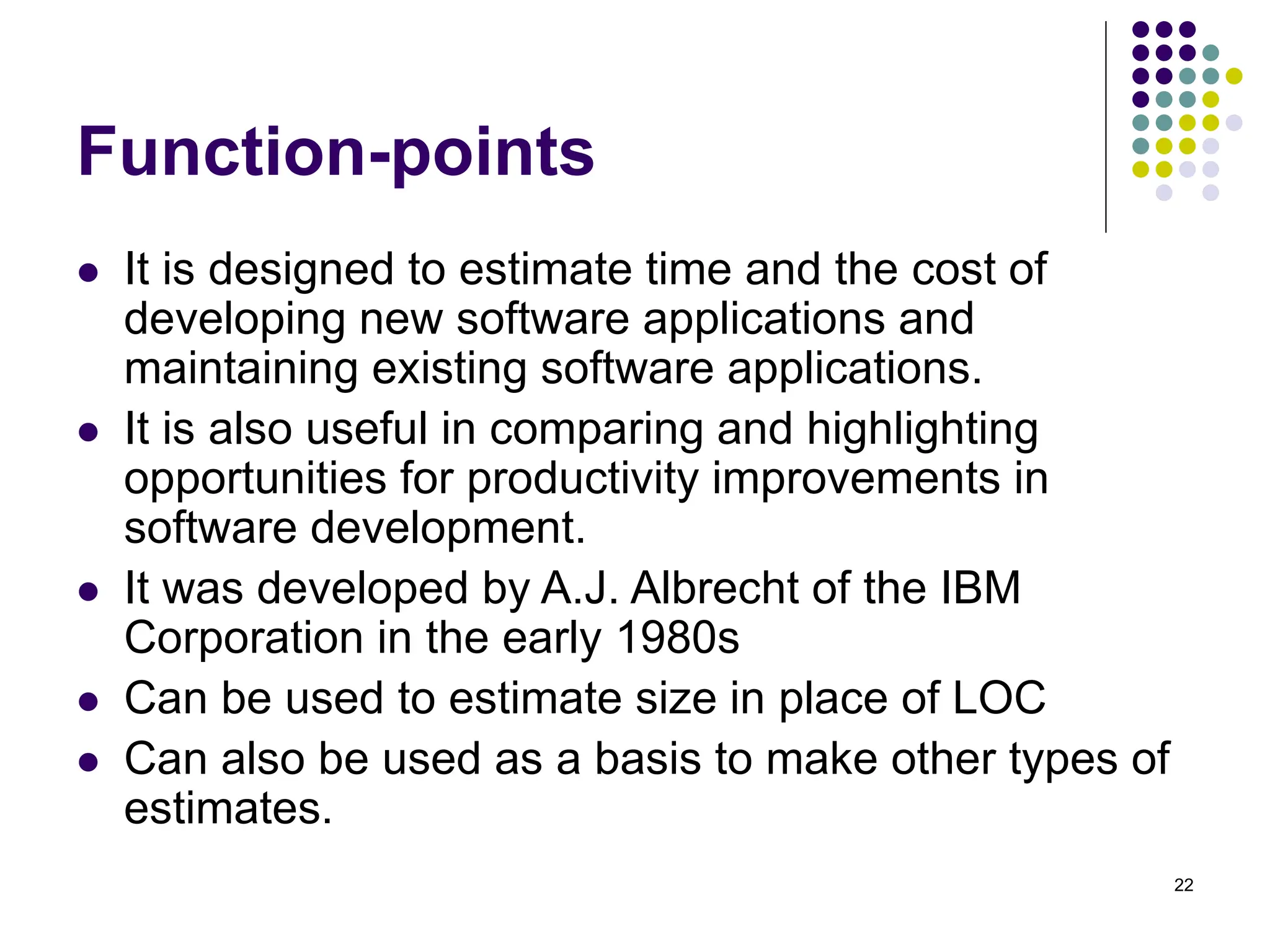 Function-points

- It is designed to estimate time and the cost of developing new software applications and maintaining existing software applications.
- It is also useful in comparing and highlighting opportunities for productivity improvements in software development.
- It was developed by A.J. Albrecht of the IBM Corporation in the early 1980s
- Can be used to estimate size in place of LOC
- Can also be used as a basis to make other types of estimates.

22